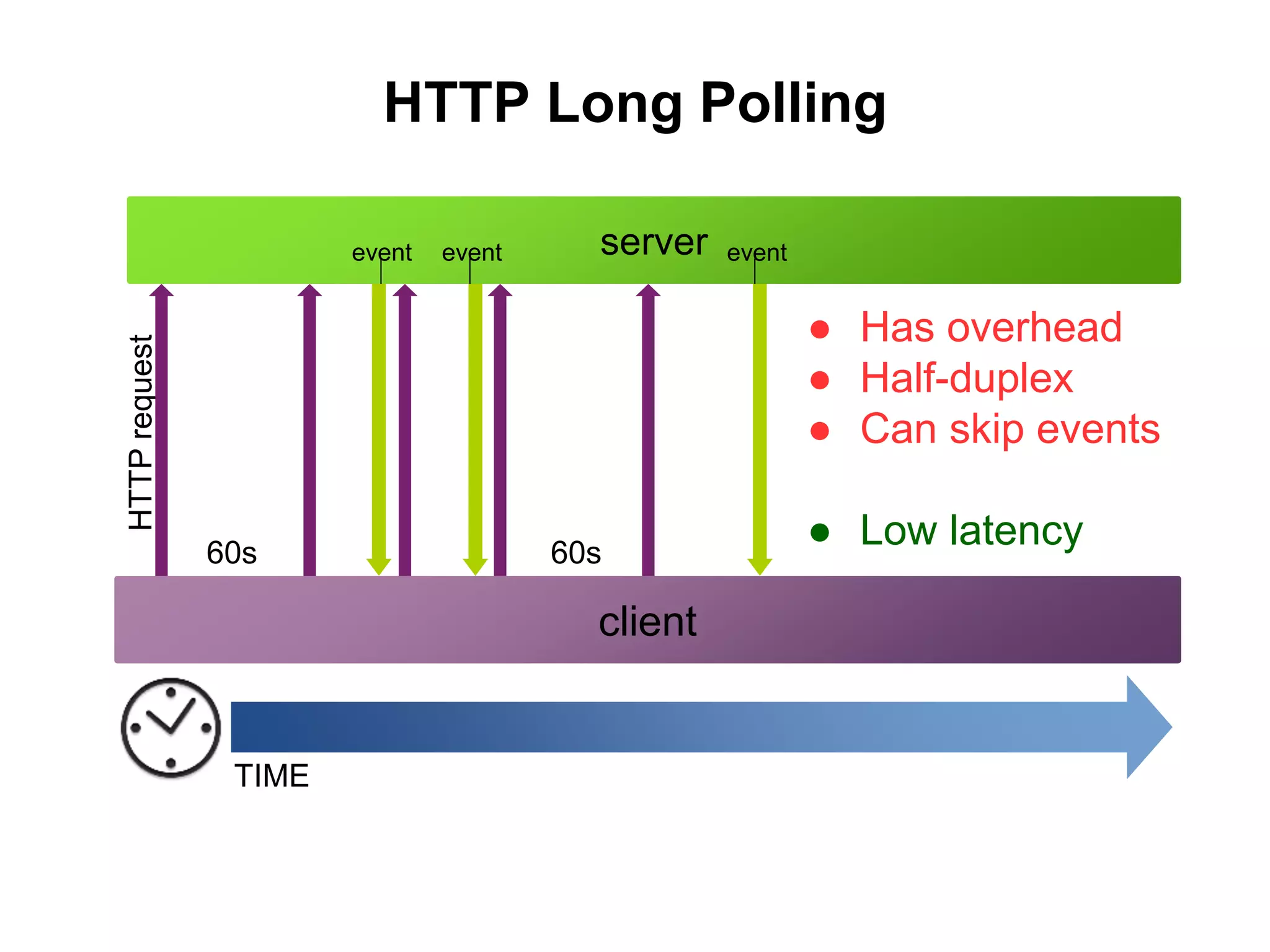 HTTP Long Polling

server

event event event

HTTP request

60s

60s

- Has overhead
- Half-duplex
- Can skip events

- Low latency

client

TIME